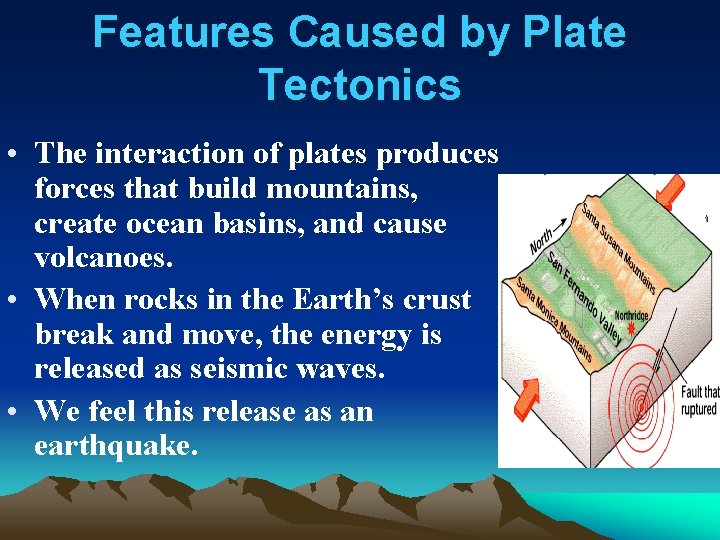 Features Caused by Plate Tectonics

• The interaction of plates produces forces that build mountains, create ocean basins, and cause volcanoes.
• When rocks in the Earth's crust break and move, the energy is released as seismic waves.
• We feel this release as an earthquake.

North
Santa Susana Mountains
San Fernando Valley
Santa Monica Mountains
Northridge
Fault that ruptured